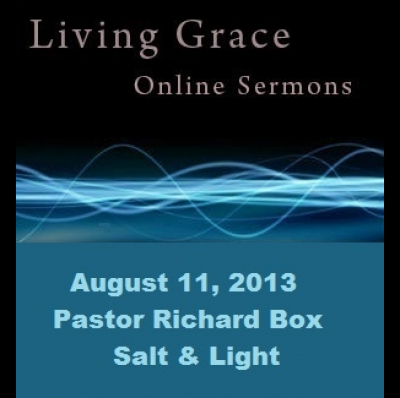 Living Grace
Online Sermons

August 11, 2013
Pastor Richard Box
Salt & Light